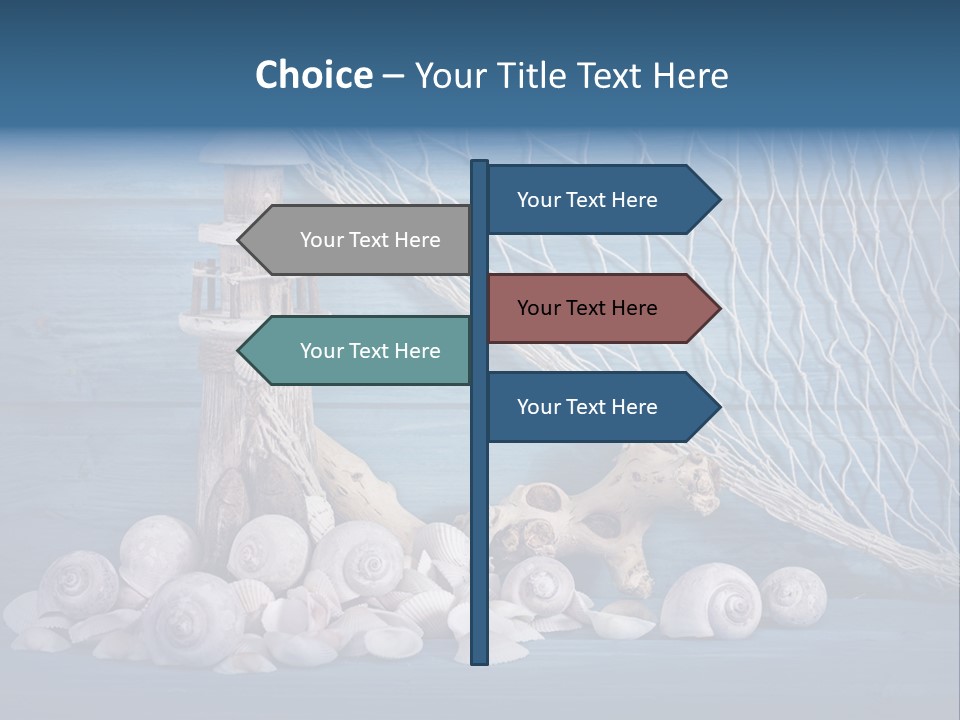 Choice – Your Title Text Here

Your Text Here

Your Text Here

Your Text Here

Your Text Here

Your Text Here